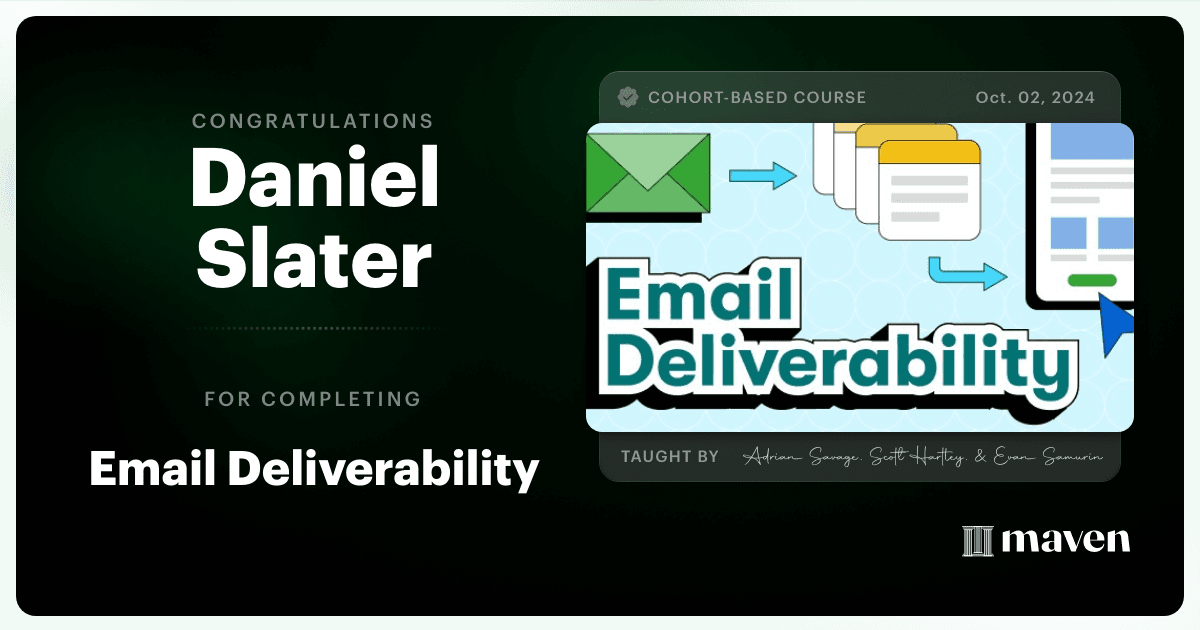 CONGRATULATIONS
Daniel Slater

FOR COMPLETING
Email Deliverability

COHORT-BASED COURSE
Oct. 02, 2024

Email Deliverability

TAUGHT BY Adrian Savage, Scott Hartley, & Evan Samurin

maven